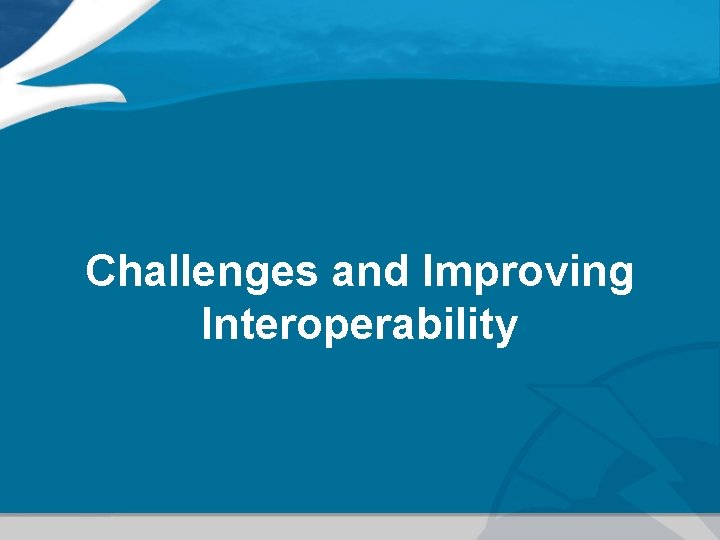 Challenges and Improving Interoperability